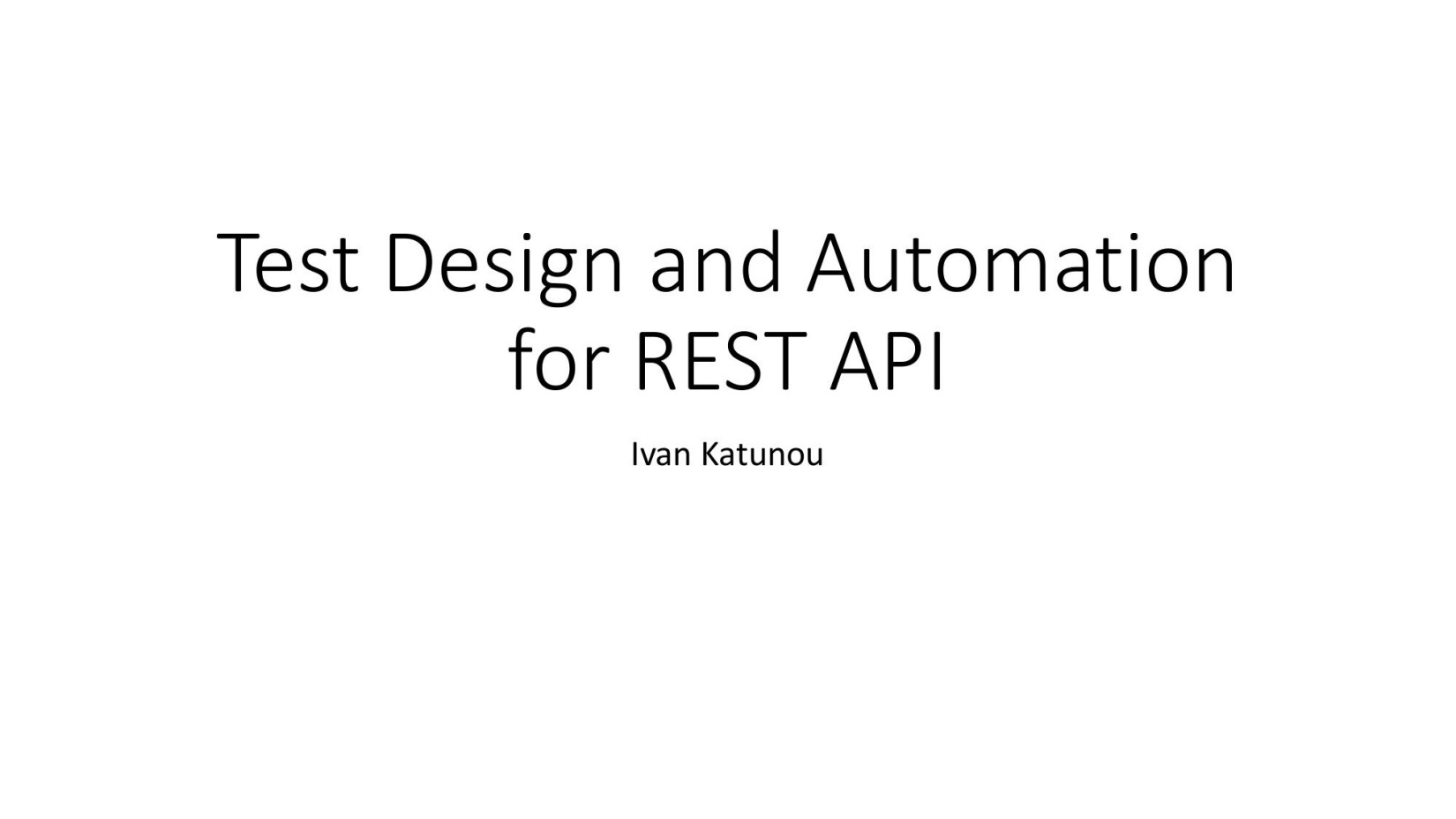 Test Design and Automation for REST API

Ivan Katunou